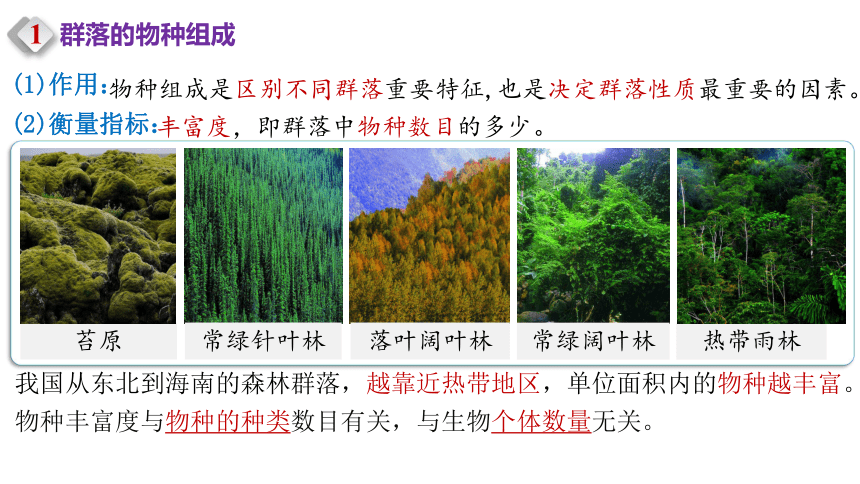 1 群落的物种组成

(1)作用:物种组成是区别不同群落重要特征,也是决定群落性质最重要的因素。

(2)衡量指标:丰富度，即群落中物种数目的多少。

苔原

常绿针叶林

落叶阔叶林

常绿阔叶林

热带雨林

我国从东北到海南的森林群落，越靠近热带地区，单位面积内的物种越丰富。

物种丰富度与物种的种类数目有关，与生物个体数量无关。